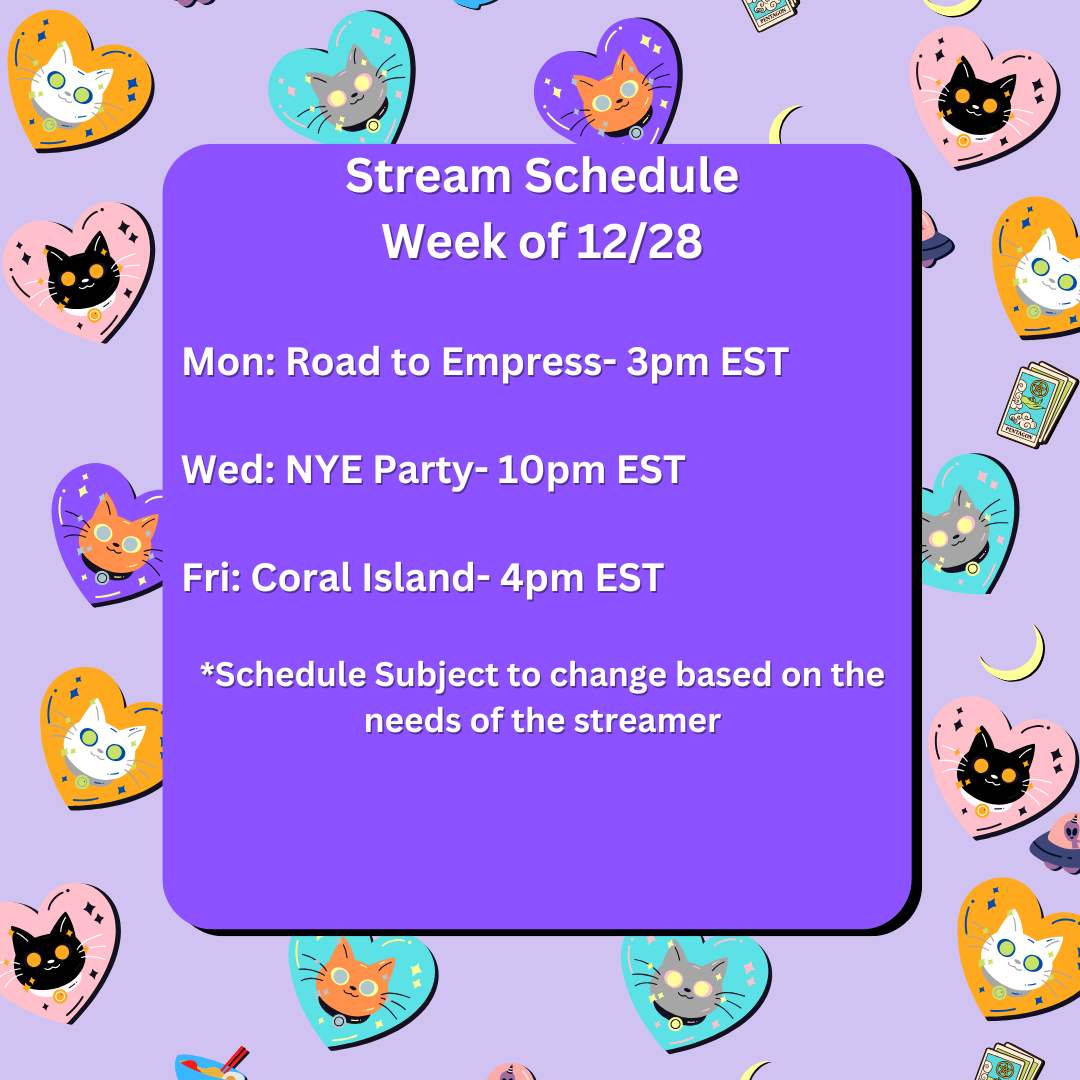 Stream Schedule
Week of 12/28

Mon: Road to Empress- 3pm EST

Wed: NYE Party- 10pm EST

Fri: Coral Island- 4pm EST

*Schedule Subject to change based on the needs of the streamer